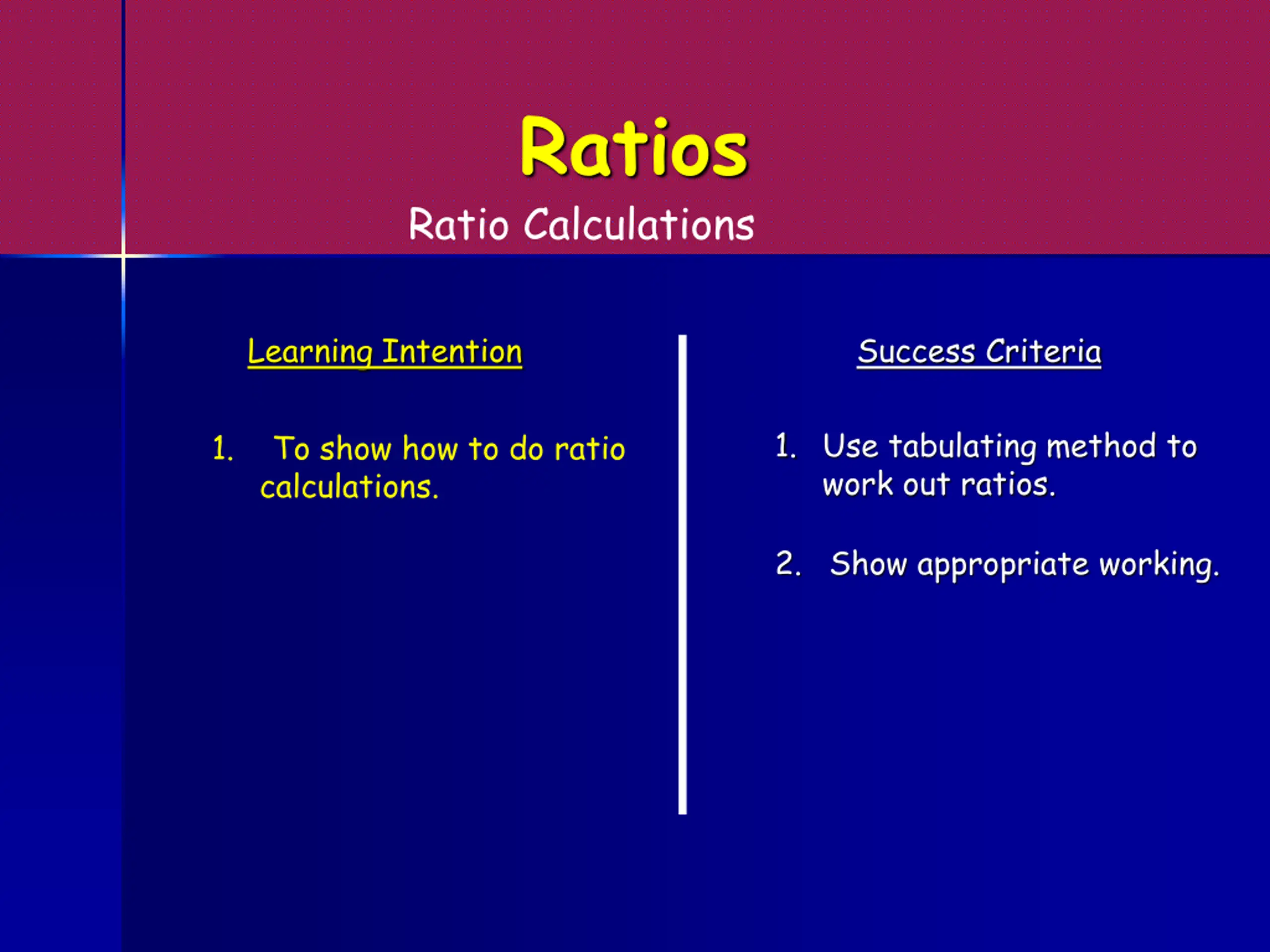 Ratios

Ratio Calculations

Learning Intention

1. To show how to do ratio calculations.

Success Criteria

1. Use tabulating method to work out ratios.

2. Show appropriate working.